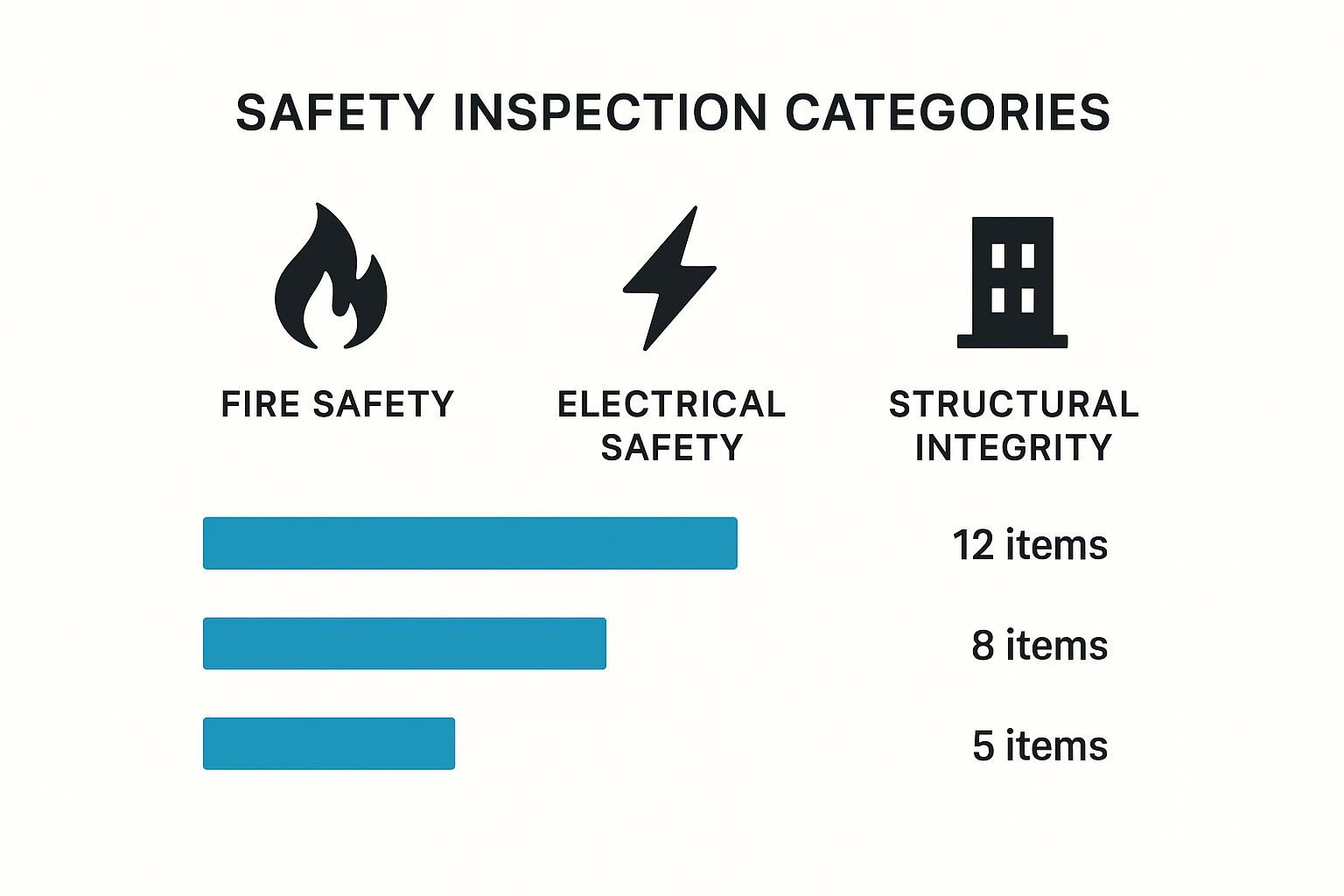 SAFETY INSPECTION CATEGORIES

FIRE SAFETY

ELECTRICAL SAFETY

STRUCTURAL INTEGRITY

12 items

8 items

5 items